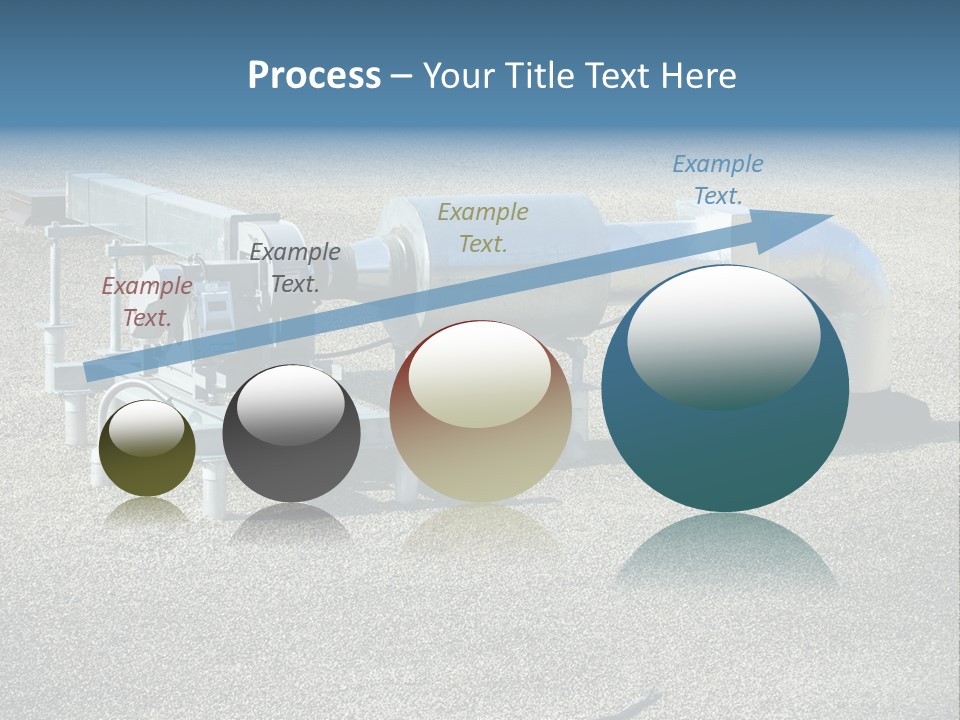 Process – Your Title Text Here

Example Text.

Example Text.

Example Text.

Example Text.